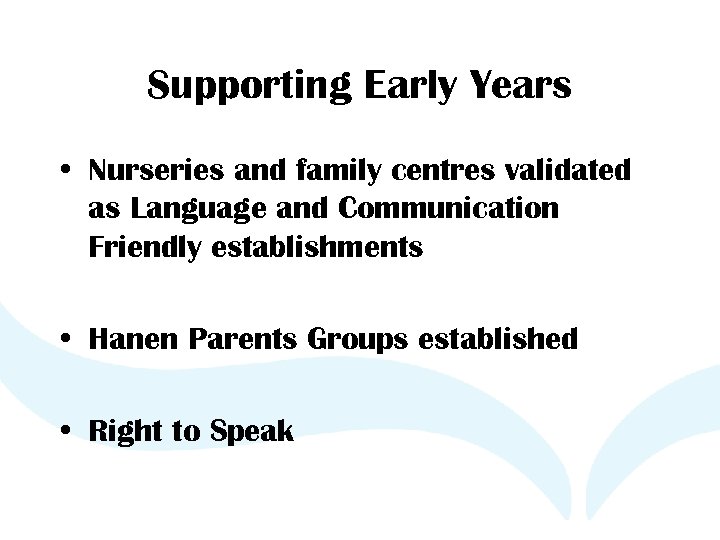 Supporting Early Years

• Nurseries and family centres validated as Language and Communication Friendly establishments

• Hanen Parents Groups established

• Right to Speak